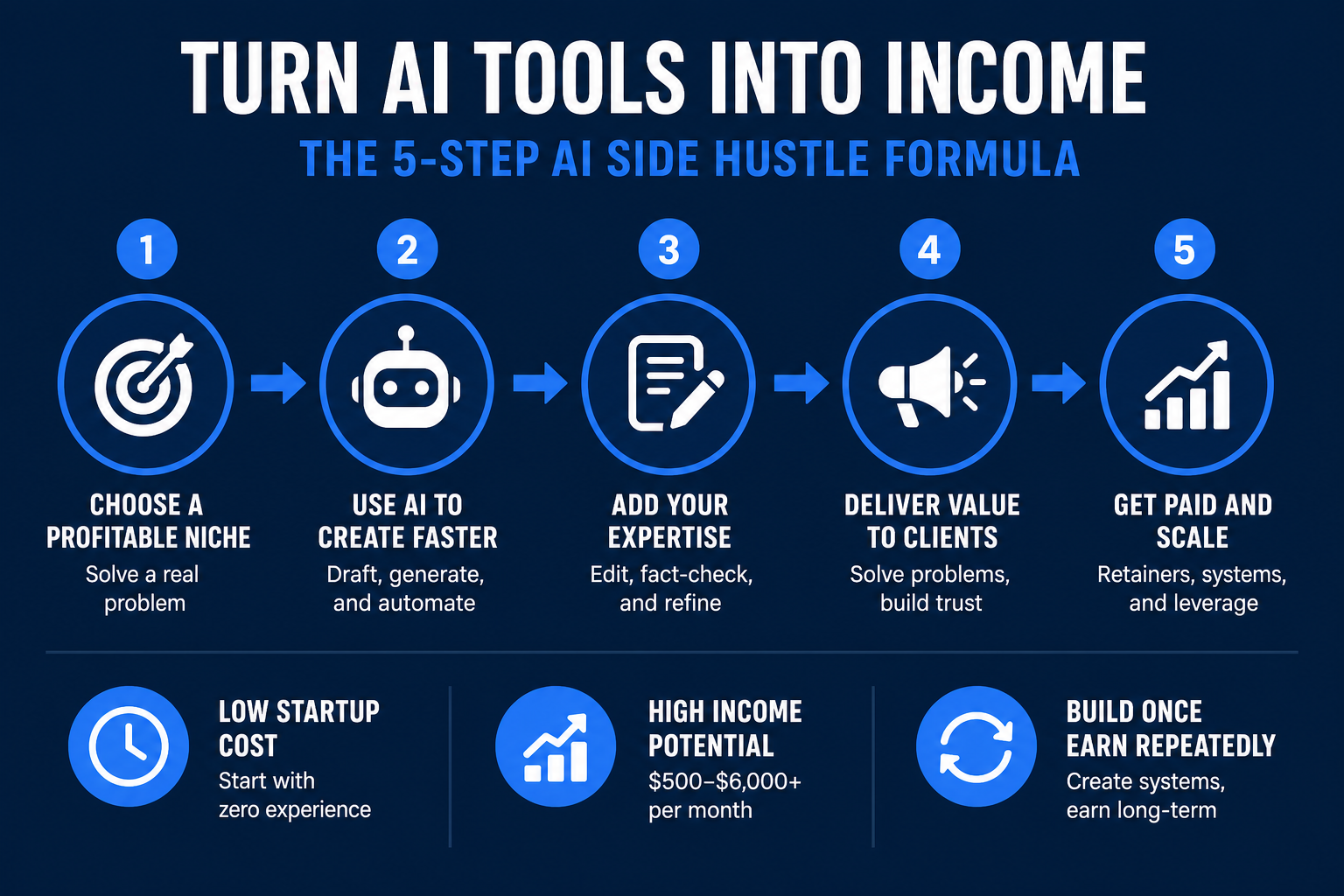 TURN AI TOOLS INTO INCOME

THE 5-STEP AI SIDE HUSTLE FORMULA

1

CHOOSE A PROFITABLE NICHE

Solve a real problem

2

USE AI TO CREATE FASTER

Draft, generate, and automate

3

ADD YOUR EXPERTISE

Edit, fact-check, and refine

4

DELIVER VALUE TO CLIENTS

Solve problems, build trust

5

GET PAID AND SCALE

Retainers, systems, and leverage

LOW STARTUP COST

Start with zero experience

HIGH INCOME POTENTIAL

\$500–\$6,000+ per month

BUILD ONCE EARN REPEATEDLY

Create systems, earn long-term